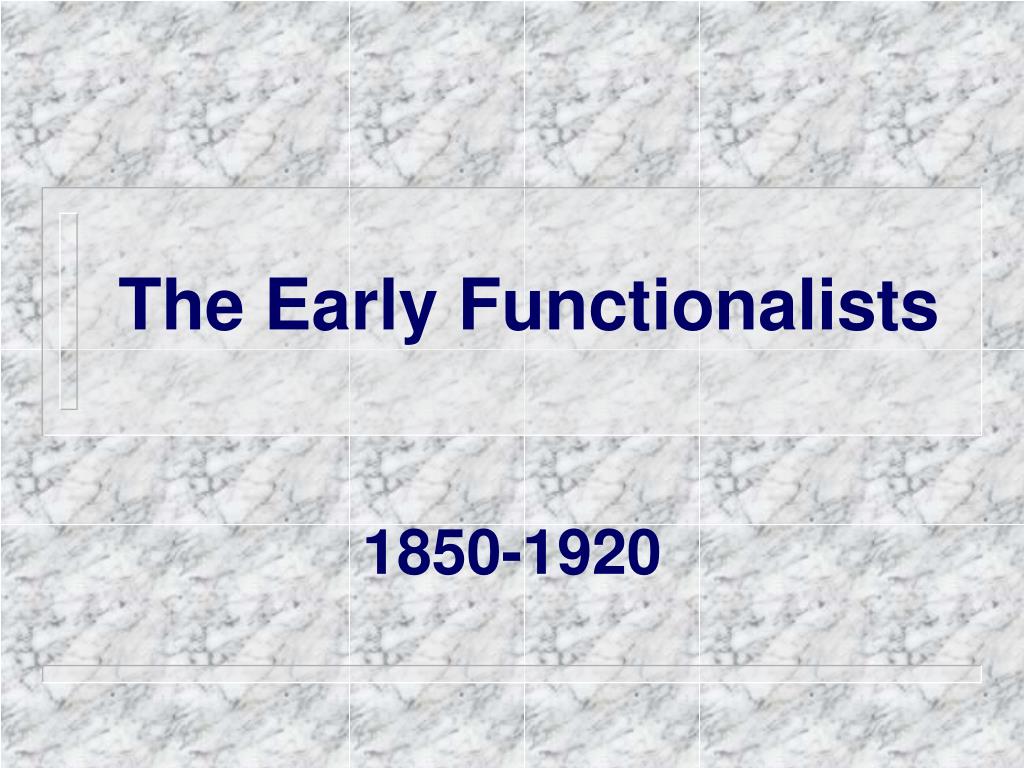 The Early Functionalists

1850-1920